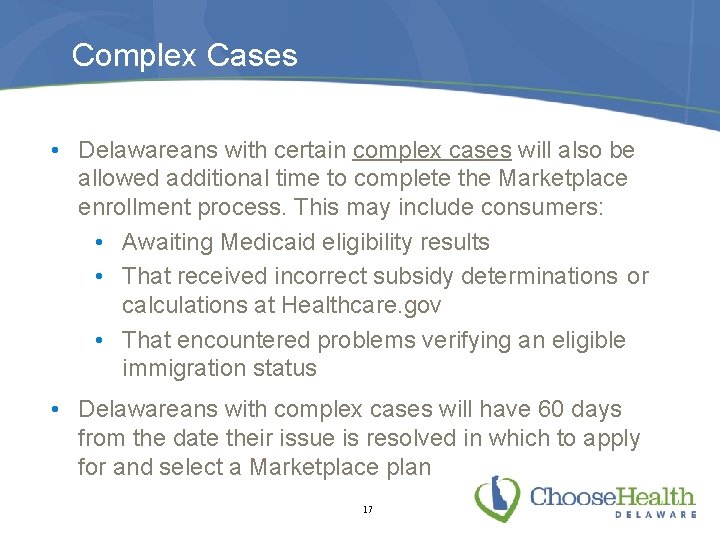 Complex Cases

• Delawareans with certain complex cases will also be allowed additional time to complete the Marketplace enrollment process. This may include consumers:
  • Awaiting Medicaid eligibility results
  • That received incorrect subsidy determinations or calculations at Healthcare.gov
  • That encountered problems verifying an eligible immigration status
• Delawareans with complex cases will have 60 days from the date their issue is resolved in which to apply for and select a Marketplace plan

17

ChooseHealth DELAWARE